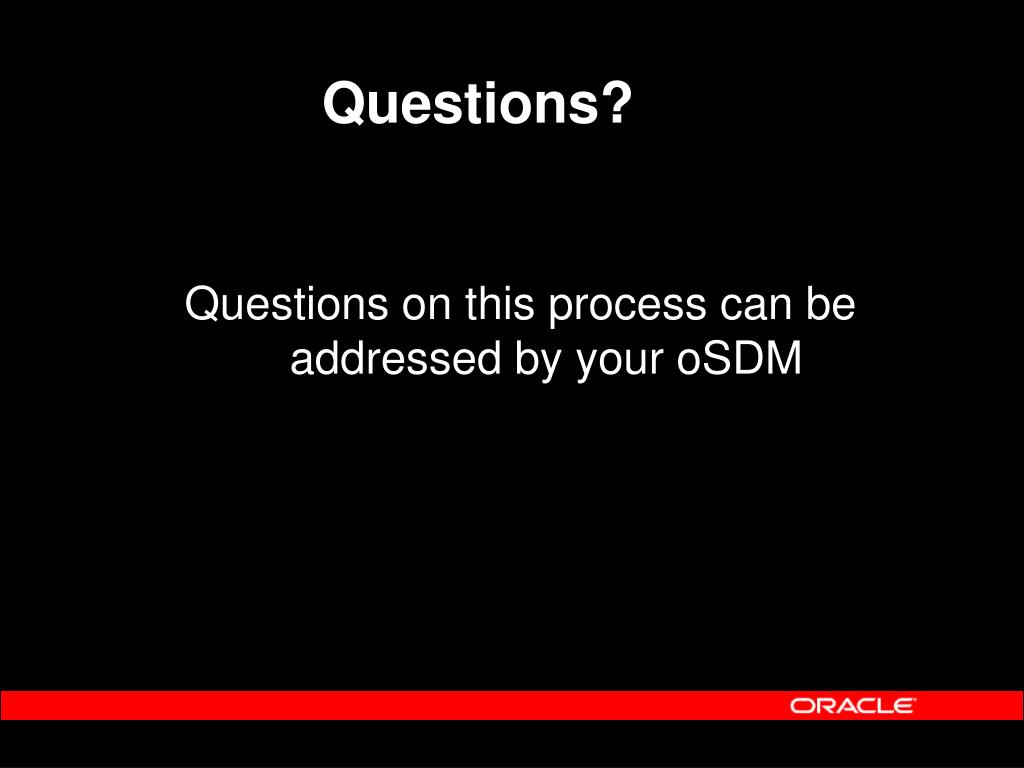 Questions?

Questions on this process can be addressed by your oSDM

ORACLE